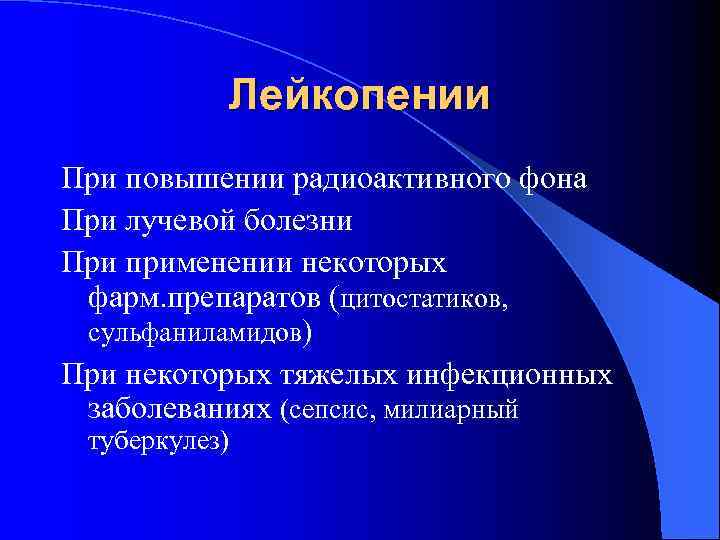 Лейкопении

При повышении радиоактивного фона

При лучевой болезни

При применении некоторых фарм.препаратов (цитостатиков, сульфаниламидов)

При некоторых тяжелых инфекционных заболеваниях (сепсис, милиарный туберкулез)